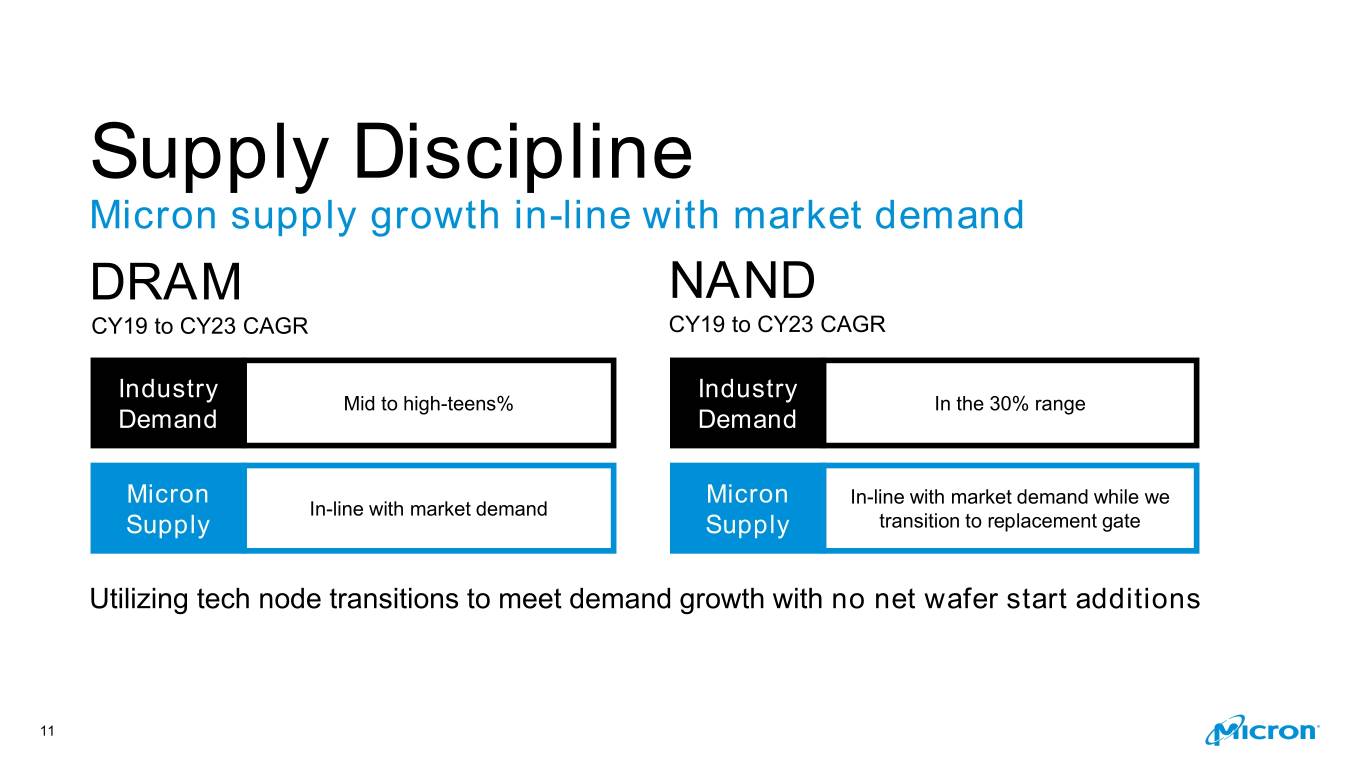 Supply Discipline
Micron supply growth in-line with market demand

DRAM
CY19 to CY23 CAGR

| Industry Demand | Mid to high-teens% |
|---|---|
| Micron Supply | In-line with market demand |

NAND
CY19 to CY23 CAGR

| Industry Demand | In the 30% range |
|---|---|
| Micron Supply | In-line with market demand while we transition to replacement gate |

Utilizing tech node transitions to meet demand growth with no net wafer start additions

11

Micron